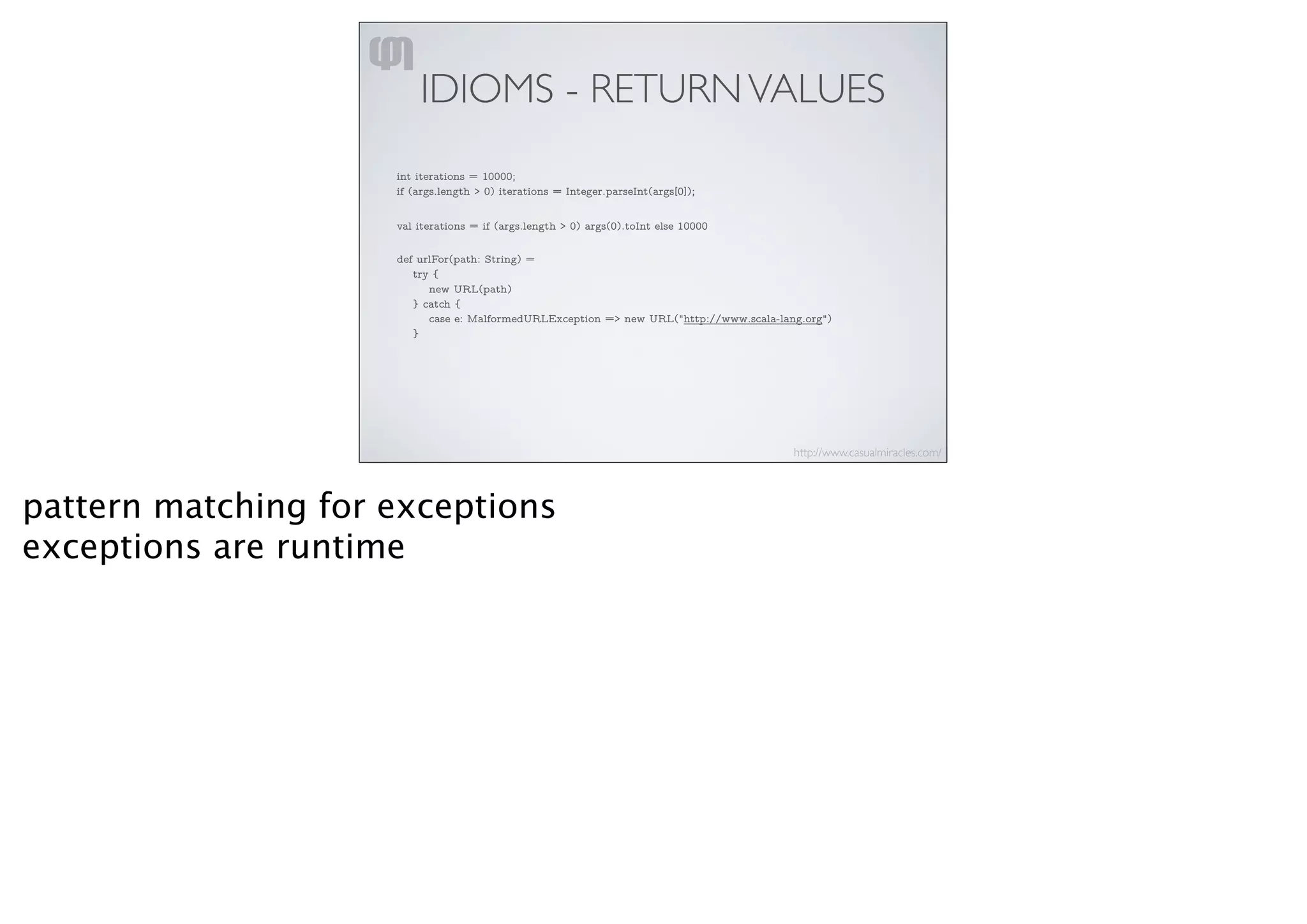 IDIOMS - RETURN VALUES

int iterations = 10000;
if (args.length > 0) iterations = Integer.parseInt(args[0]);

val iterations = if (args.length > 0) args(0).toInt else 10000

def urlFor(path: String) =
try {
new URL(path)
} catch {
case e: MalformedURLException => new URL("http://www.scala-lang.org")
}

http://www.casualmiracles.com/

pattern matching for exceptions
exceptions are runtime